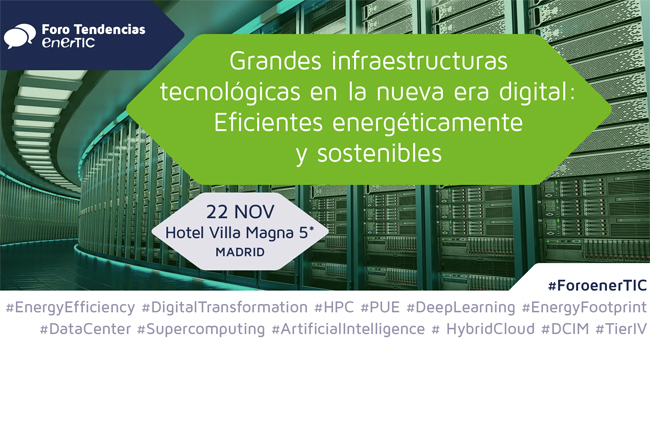 Foro Tendencias
enerTIC

Grandes infraestructuras tecnológicas en la nueva era digital: Eficientes energéticamente y sostenibles

22 NOV
Hotel Villa Magna 5*
MADRID

#ForoenerTIC

#EnergyEfficiency #DigitalTransformation #HPC #PUE #DeepLearning #EnergyFootprint #DataCenter #Supercomputing #ArtificialIntelligence # HybridCloud #DCIM #TierIV